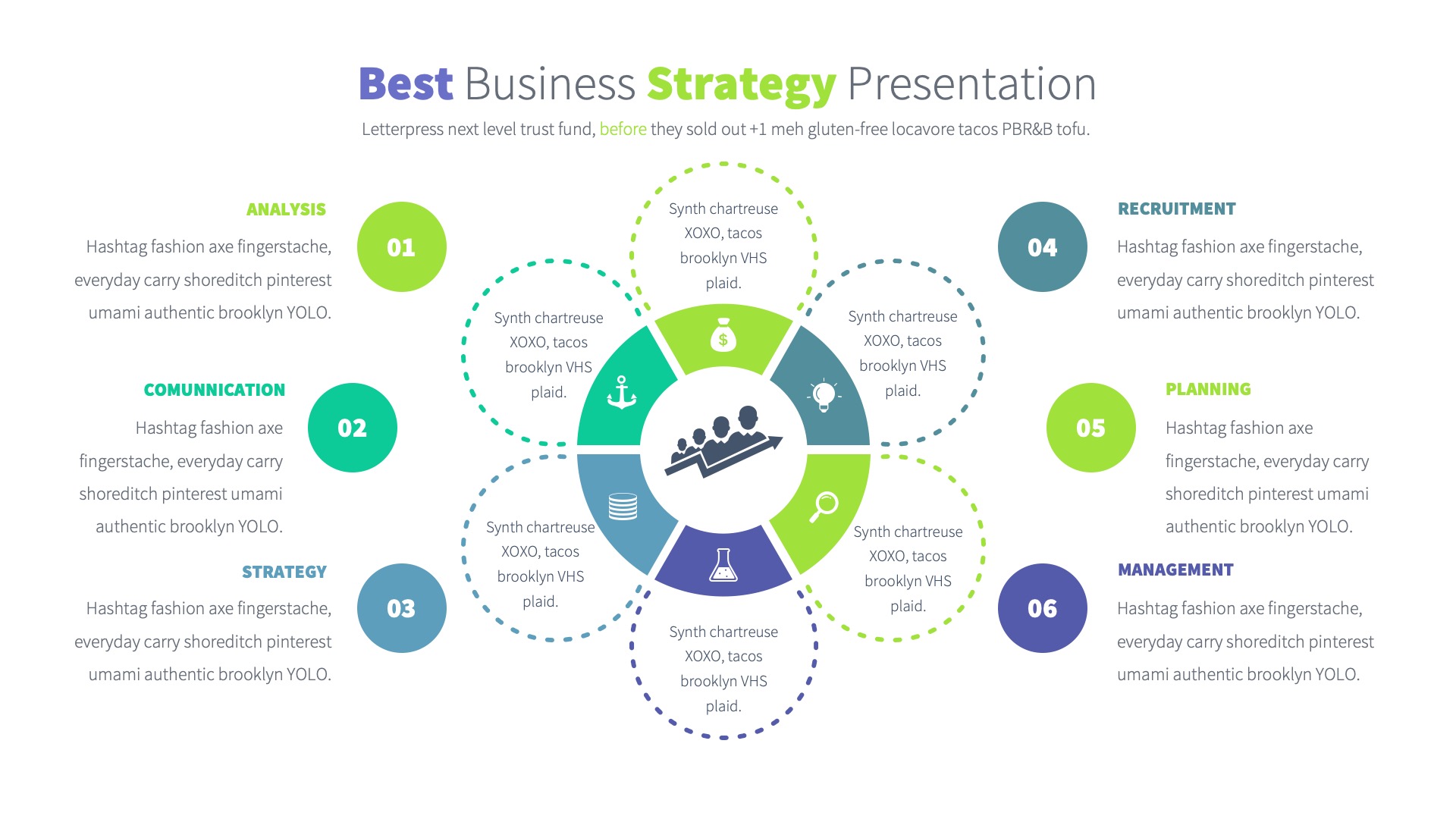 Best Business Strategy Presentation

Letterpress next level trust fund, before they sold out +1 meh gluten-free locavore tacos PBR&B tofu.

ANALYSIS

01

Hashtag fashion axe fingerstache, everyday carry shoreditch pinterest umami authentic brooklyn YOLO.

COMUNNICATION

02

Hashtag fashion axe fingerstache, everyday carry shoreditch pinterest umami authentic brooklyn YOLO.

STRATEGY

03

Hashtag fashion axe fingerstache, everyday carry shoreditch pinterest umami authentic brooklyn YOLO.

Synth chartreuse XOXO, tacos brooklyn VHS plaid.

Synth chartreuse XOXO, tacos brooklyn VHS plaid.

Synth chartreuse XOXO, tacos brooklyn VHS plaid.

Synth chartreuse XOXO, tacos brooklyn VHS plaid.

Synth chartreuse XOXO, tacos brooklyn VHS plaid.

Synth chartreuse XOXO, tacos brooklyn VHS plaid.

RECRUITMENT

04

Hashtag fashion axe fingerstache, everyday carry shoreditch pinterest umami authentic brooklyn YOLO.

PLANNING

05

Hashtag fashion axe fingerstache, everyday carry shoreditch pinterest umami authentic brooklyn YOLO.

MANAGEMENT

06

Hashtag fashion axe fingerstache, everyday carry shoreditch pinterest umami authentic brooklyn YOLO.